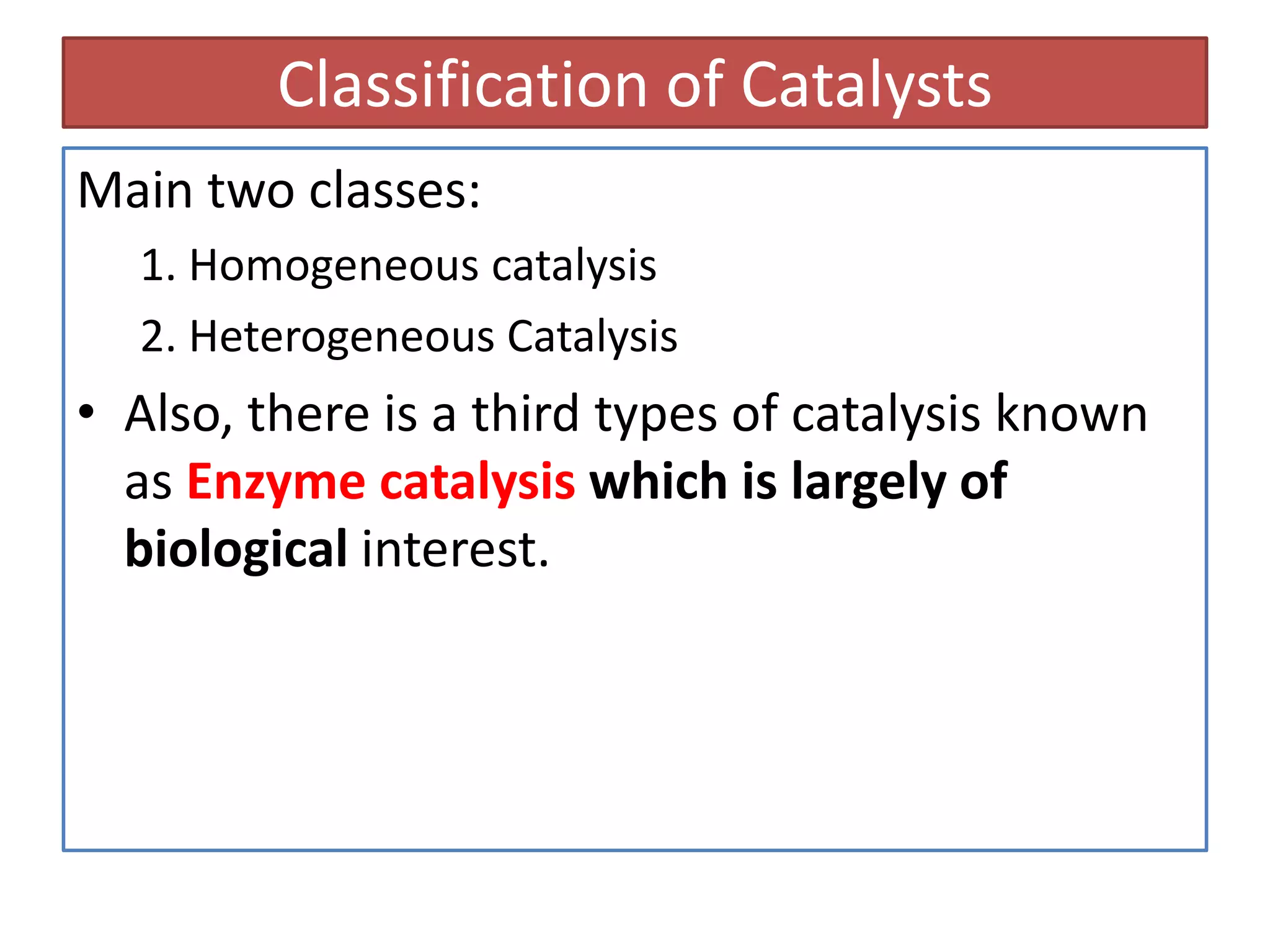 Classification of Catalysts

Main two classes:

1. Homogeneous catalysis
2. Heterogeneous Catalysis

• Also, there is a third types of catalysis known as Enzyme catalysis which is largely of biological interest.